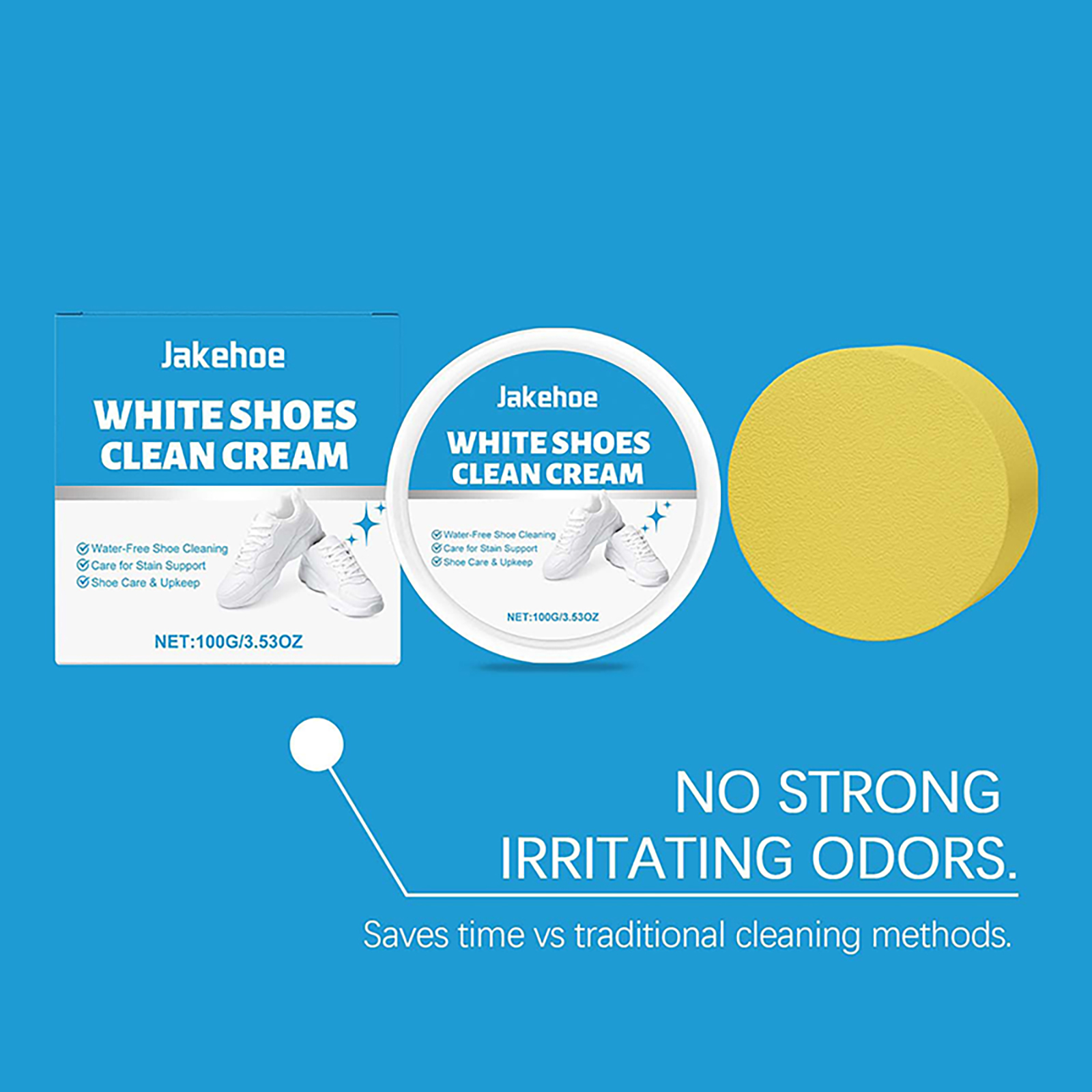 Jakehoe
WHITE SHOES
CLEAN CREAM

Water-Free Shoe Cleaning
Care for Stain Support
Shoe Care & Upkeep

NET:100G/3.53OZ

Jakehoe
WHITE SHOES
CLEAN CREAM

Water-Free Shoe Cleaning
Care for Stain Support
Shoe Care & Upkeep

NET:100G/3.53OZ

NO STRONG IRRITATING ODORS.

Saves time vs traditional cleaning methods.